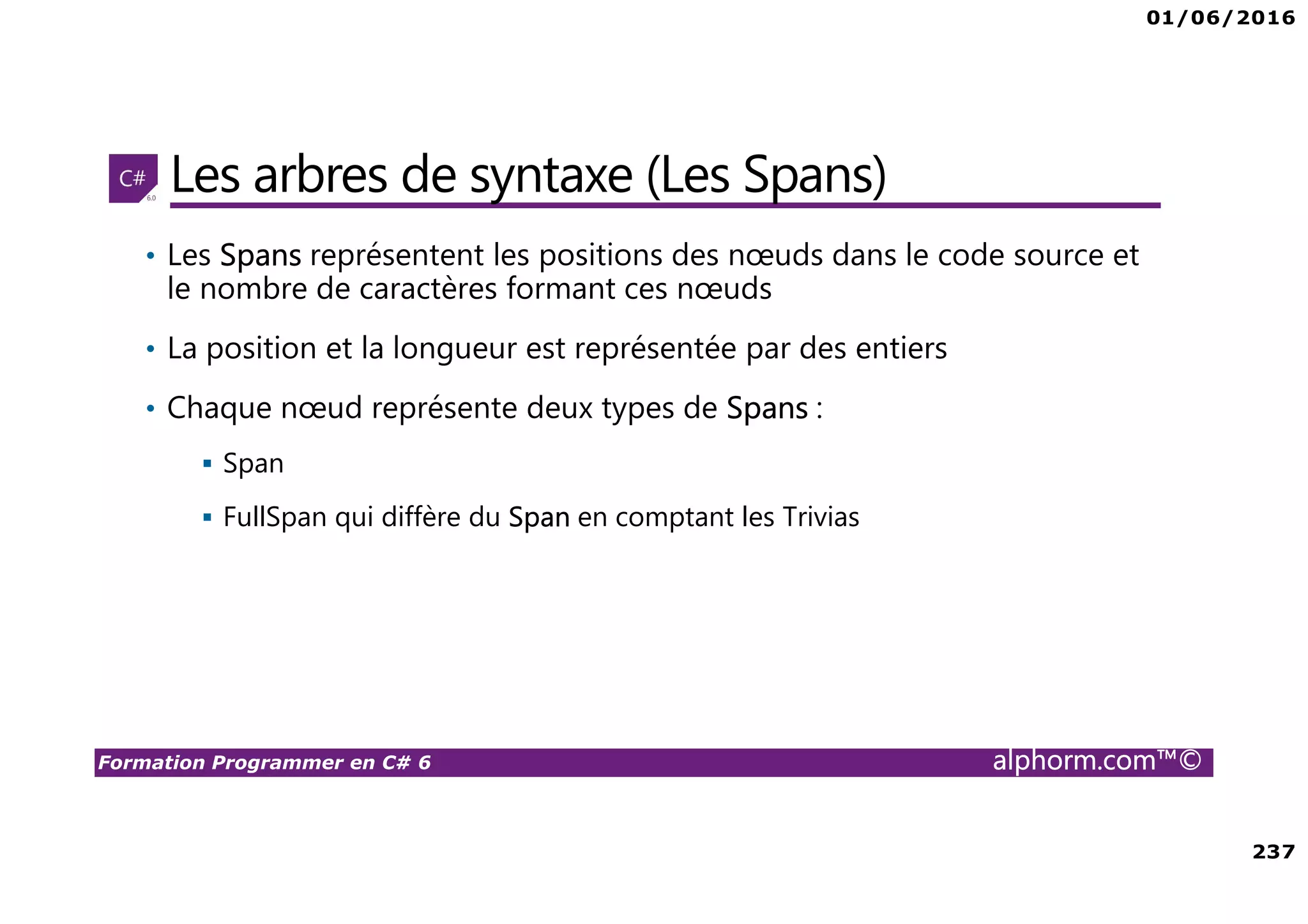 01/06/2016

C#
6.0

Les arbres de syntaxe (Les Spans)

• Les Spans représentent les positions des nœuds dans le code source et le nombre de caractères formant ces nœuds

• La position et la longueur est représentée par des entiers

• Chaque nœud représente deux types de Spans :

▪ Span

▪ FullSpan qui diffère du Span en comptant les Trivias

Formation Programmer en C# 6

alphorm.com™©

237